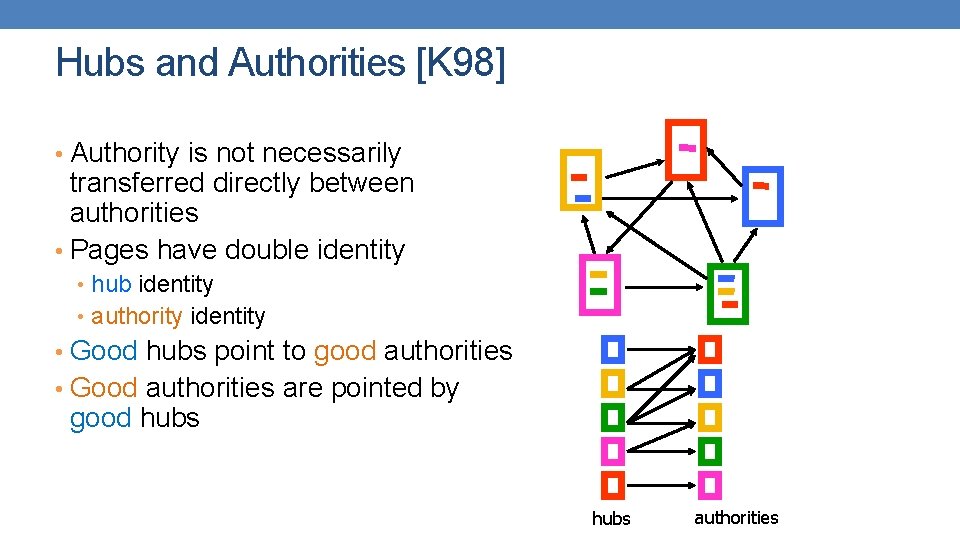 Hubs and Authorities [K98]

• Authority is not necessarily transferred directly between authorities
• Pages have double identity
  • hub identity
  • authority identity
• Good hubs point to good authorities
• Good authorities are pointed by good hubs

hubs
authorities